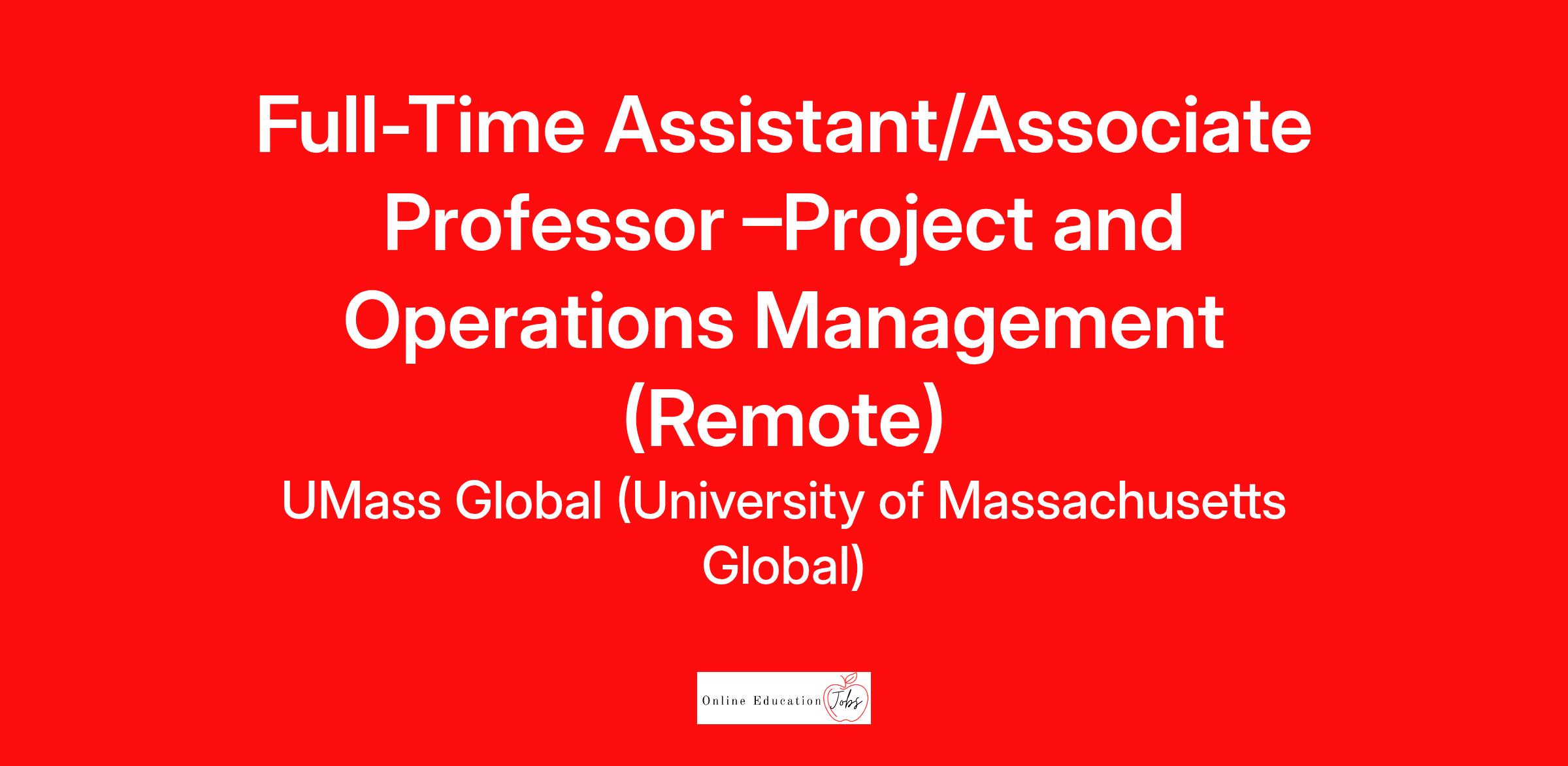 Full-Time Assistant/Associate Professor –Project and Operations Management (Remote)

UMass Global (University of Massachusetts Global)

Online Education Jobs